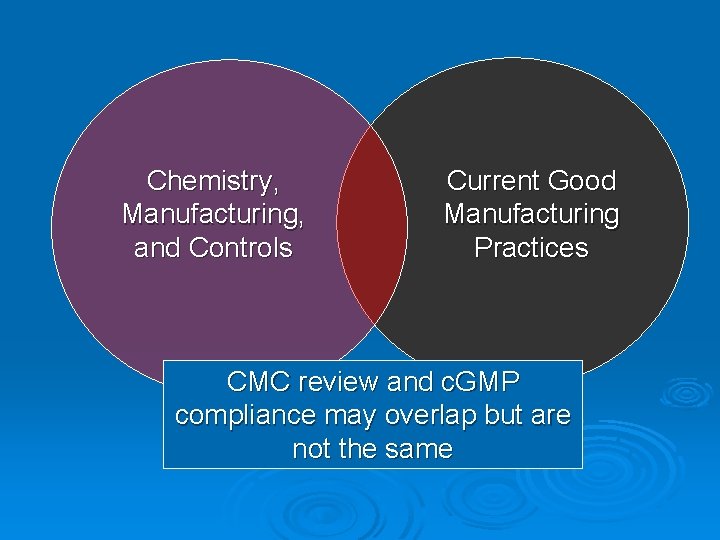 Chemistry, Manufacturing, and Controls

Current Good Manufacturing Practices

CMC review and cGMP compliance may overlap but are not the same